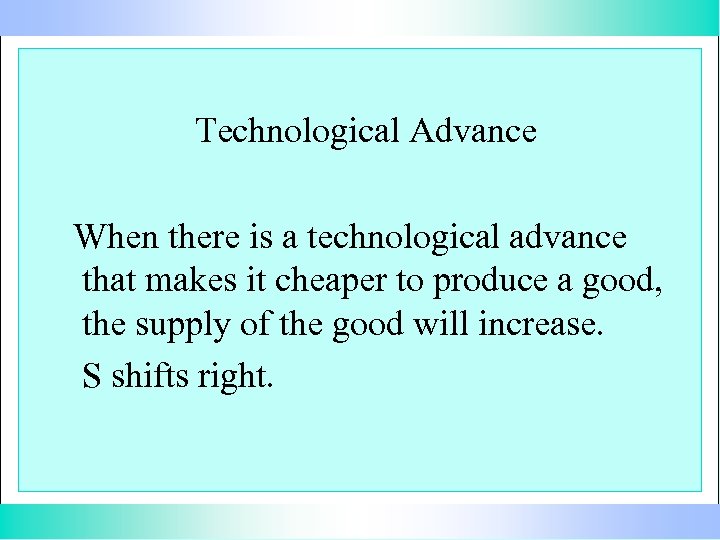 Technological Advance

When there is a technological advance that makes it cheaper to produce a good, the supply of the good will increase.

S shifts right.